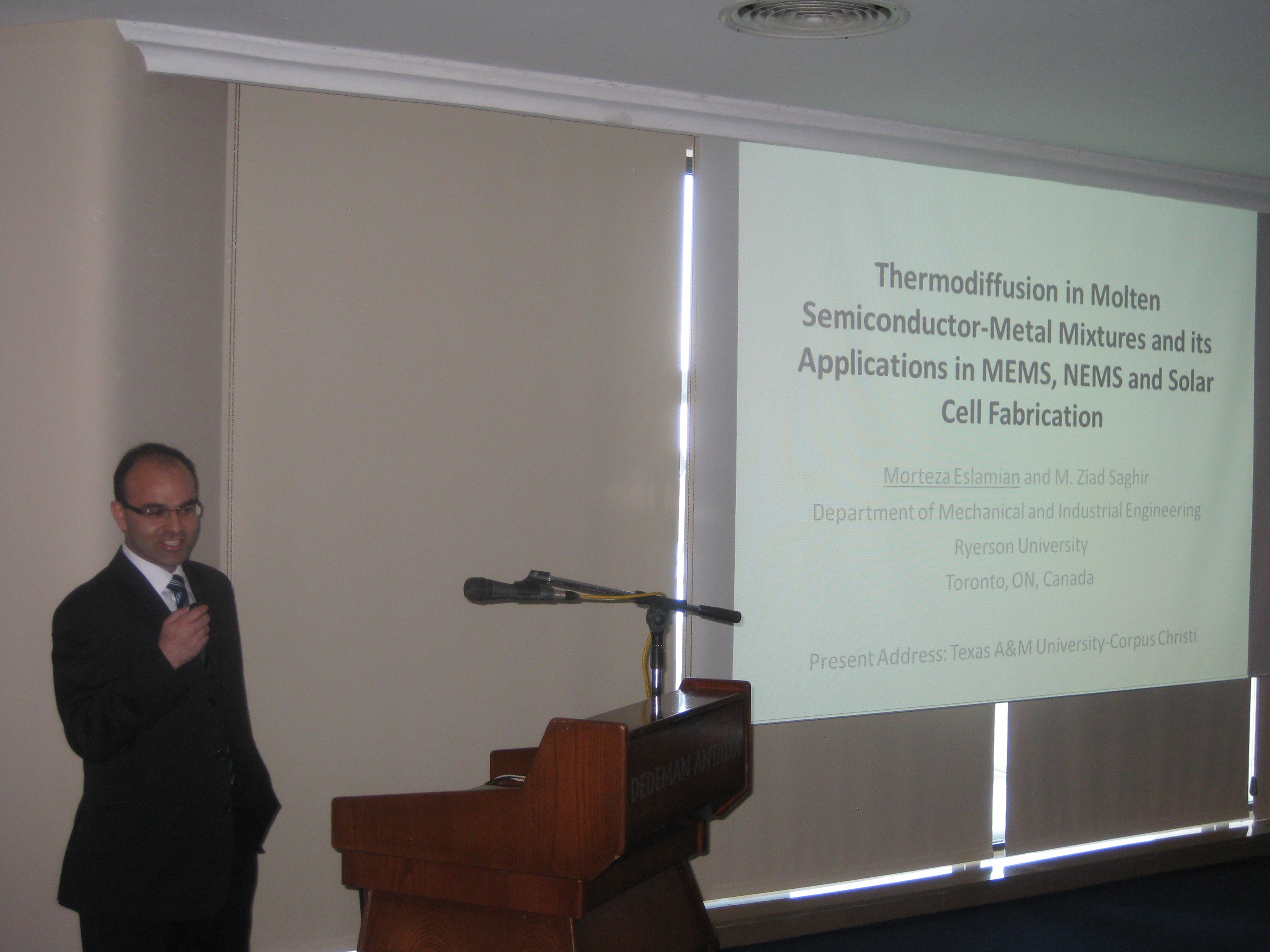 Thermodiffusion in Molten Semiconductor-Metal Mixtures and its Applications in MEMS, NEMS and Solar Cell Fabrication

Morteza Eslamian and M. Ziad Saghir
Department of Mechanical and Industrial Engineering
Ryerson University
Toronto, ON, Canada

Present Address: Texas A&M University-Corpus Christi

DEDEMAN ANTALYA